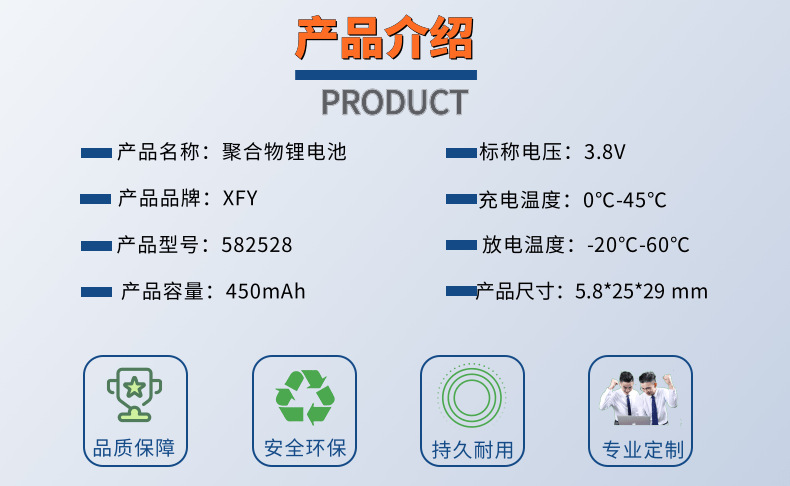 产品介绍

PRODUCT

产品名称：聚合物锂电池

产品品牌：XFY

产品型号：582528

产品容量：450mAh

标称电压：3.8V

充电温度：0°C-45°C

放电温度：-20°C-60°C

产品尺寸：5.8*25*29 mm

品质保障

安全环保

持久耐用

专业定制